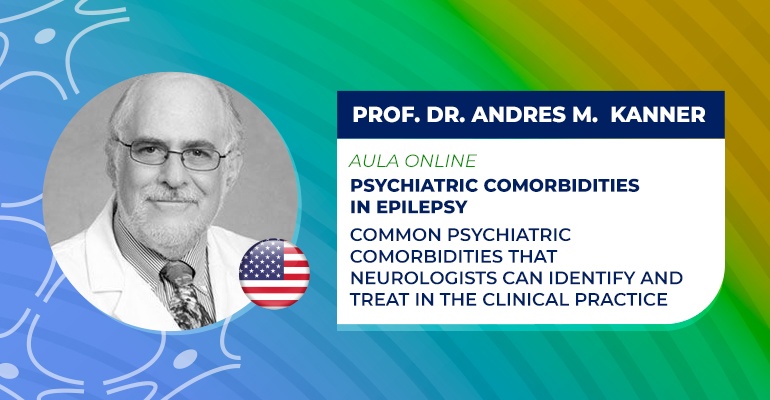 PROF. DR. ANDRES M. KANNER

AULA ONLINE

PSYCHIATRIC COMORBIDITIES IN EPILEPSY

COMMON PSYCHIATRIC COMORBIDITIES THAT NEUROLOGISTS CAN IDENTIFY AND TREAT IN THE CLINICAL PRACTICE